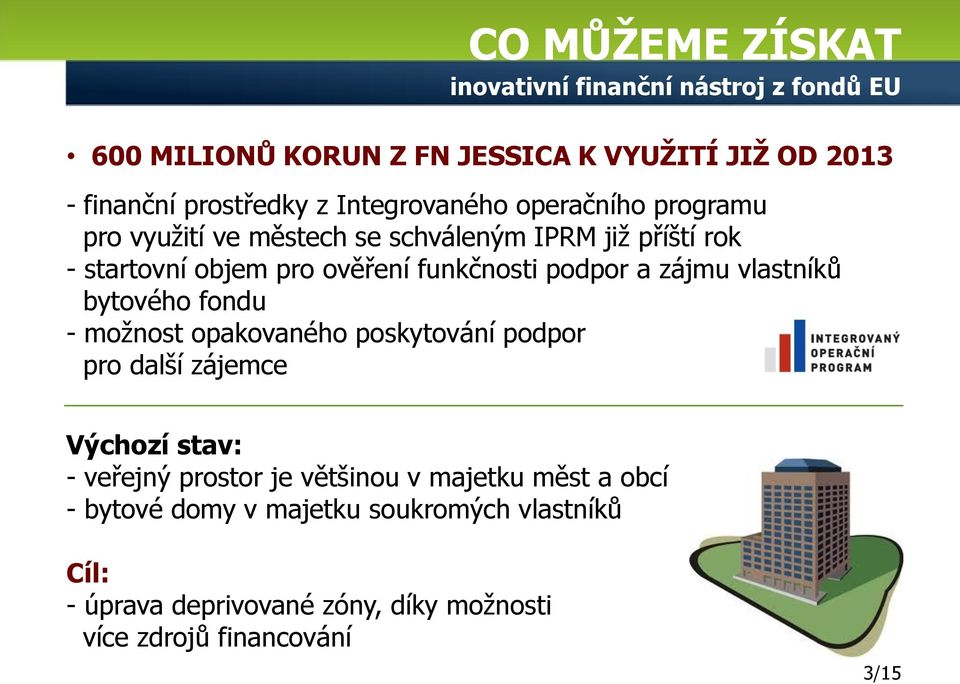 CO MŮŽEME ZÍSKAT

inovativní finanční nástroj z fondů EU

• 600 MILIONŮ KORUN Z FN JESSICA K VYUŽITÍ JIŽ OD 2013

- finanční prostředky z Integrovaného operačního programu pro využití ve městech se schváleným IPRM již příští rok
- startovní objem pro ověření funkčnosti podpor a zájmu vlastníků bytového fondu
- možnost opakovaného poskytování podpor pro další zájemce

INTEGROVANÝ OPERAČNÍ PROGRAM

Výchozí stav:
- veřejný prostor je většinou v majetku měst a obcí
- bytové domy v majetku soukromých vlastníků

Cíl:
- úprava deprivované zóny, díky možnosti více zdrojů financování

3/15